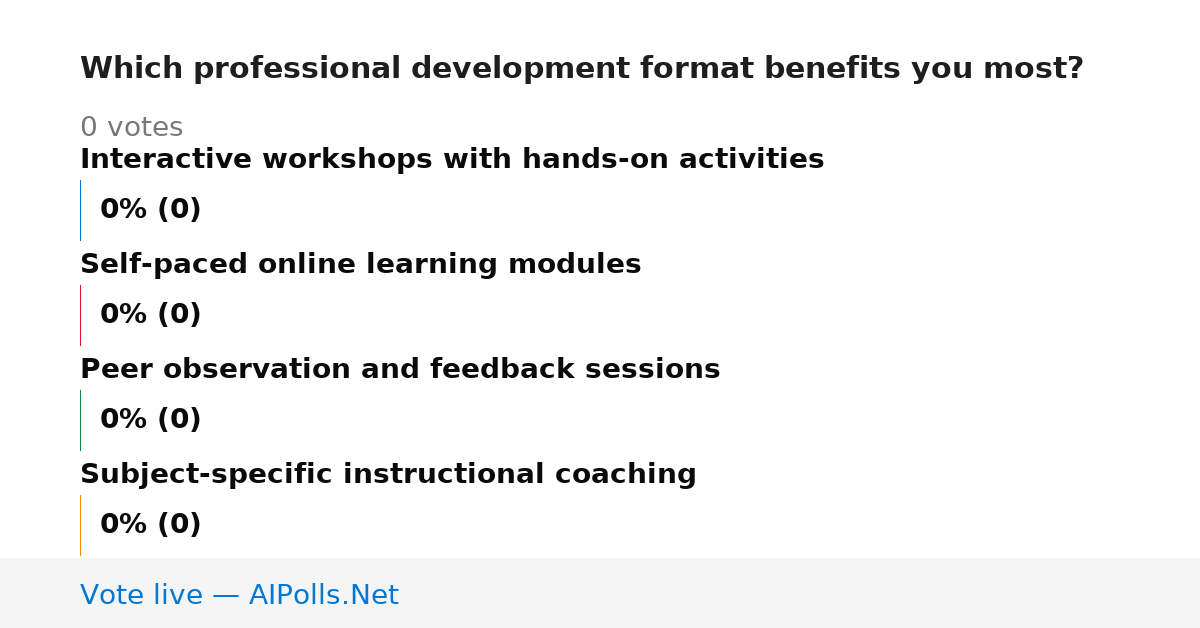 Which professional development format benefits you most?

0 votes

Interactive workshops with hands-on activities

0% (0)

Self-paced online learning modules

0% (0)

Peer observation and feedback sessions

0% (0)

Subject-specific instructional coaching

0% (0)

Vote live — AIPolls.Net